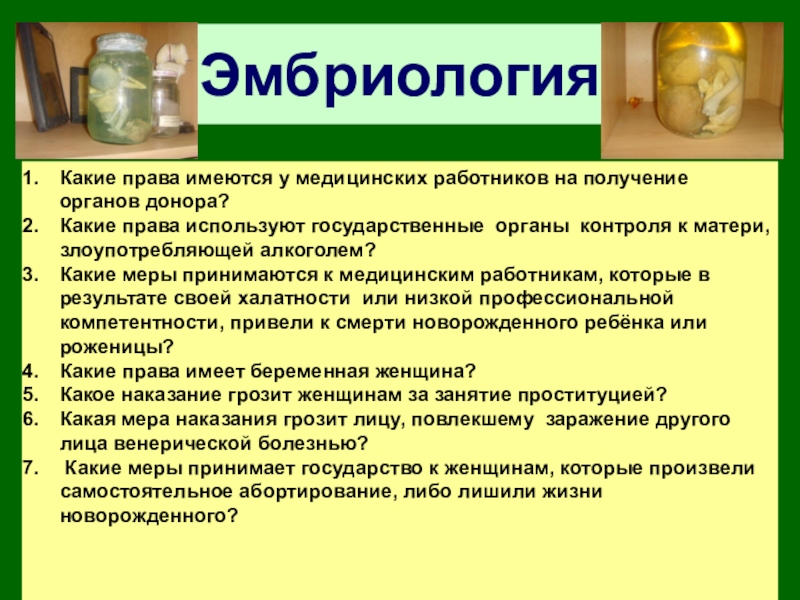 Эмбриология

1. Какие права имеются у медицинских работников на получение органов донора?
2. Какие права используют государственные органы контроля к матери, злоупотребляющей алкоголем?
3. Какие меры принимаются к медицинским работникам, которые в результате своей халатности или низкой профессиональной компетентности, привели к смерти новорожденного ребёнка или роженицы?
4. Какие права имеет беременная женщина?
5. Какое наказание грозит женщинам за занятие проституцией?
6. Какая мера наказания грозит лицу, повлекшему заражение другого лица венерической болезнью?
7. Какие меры принимает государство к женщинам, которые произвели самостоятельное абортирование, либо лишили жизни новорожденного?